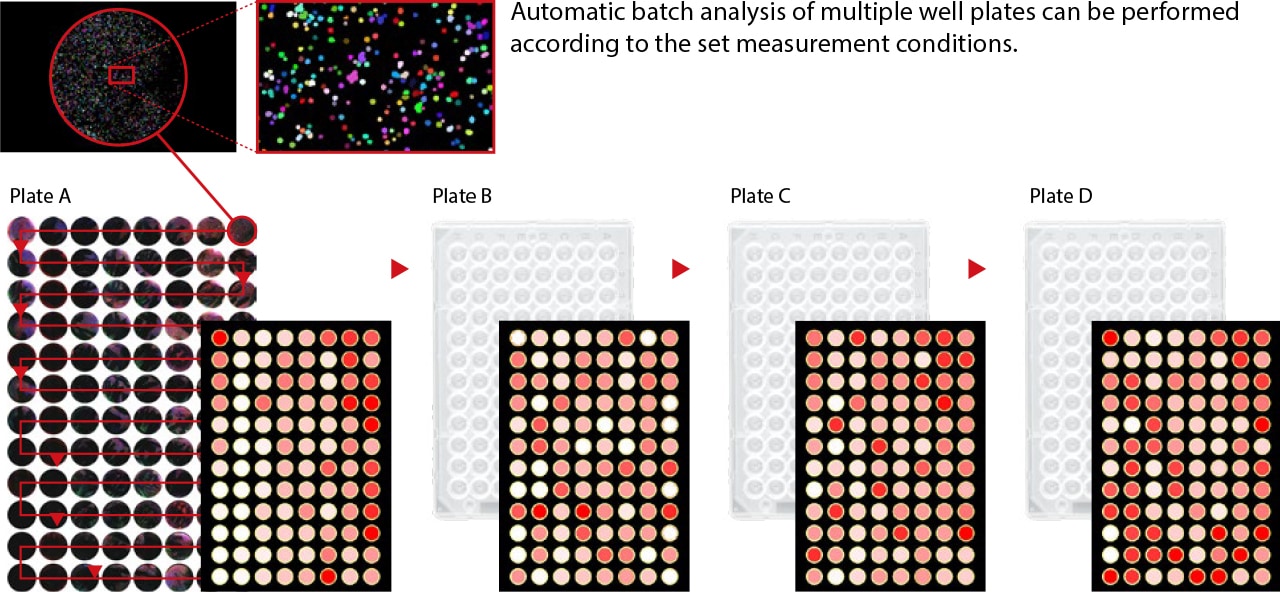 Automatic batch analysis of multiple well plates can be performed according to the set measurement conditions.

Plate A

Plate B

Plate C

Plate D